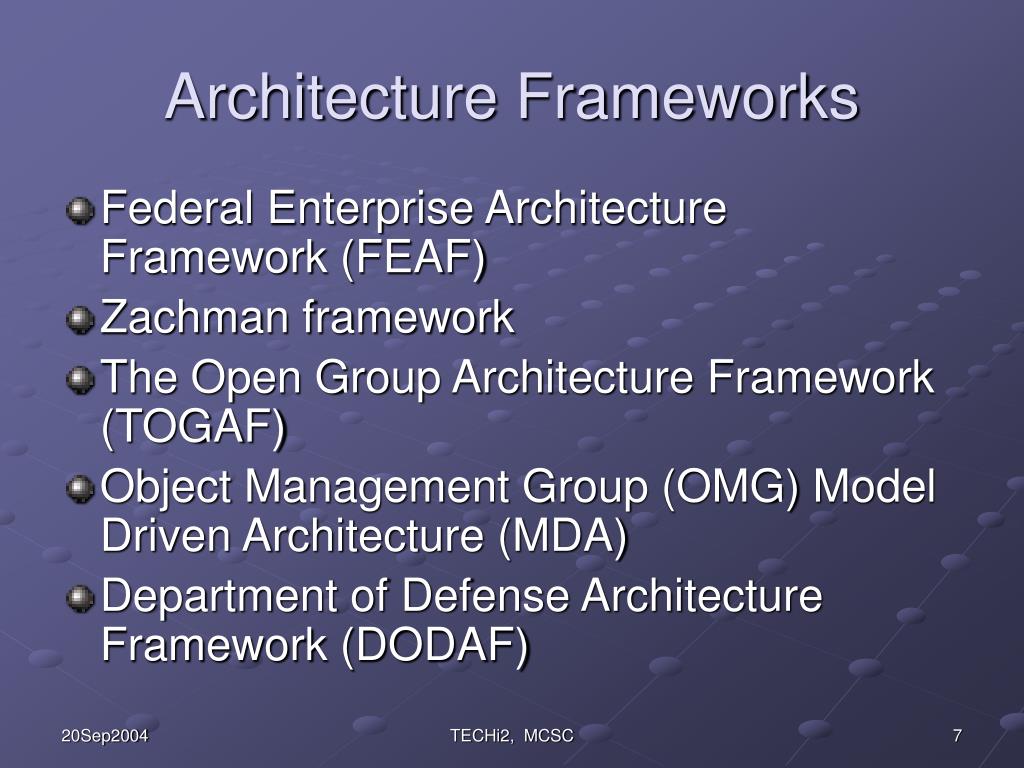 Architecture Frameworks

Federal Enterprise Architecture Framework (FEAF)
Zachman framework
The Open Group Architecture Framework (TOGAF)
Object Management Group (OMG) Model Driven Architecture (MDA)
Department of Defense Architecture Framework (DODAF)

20Sep2004
TECHi2, MCSC
7